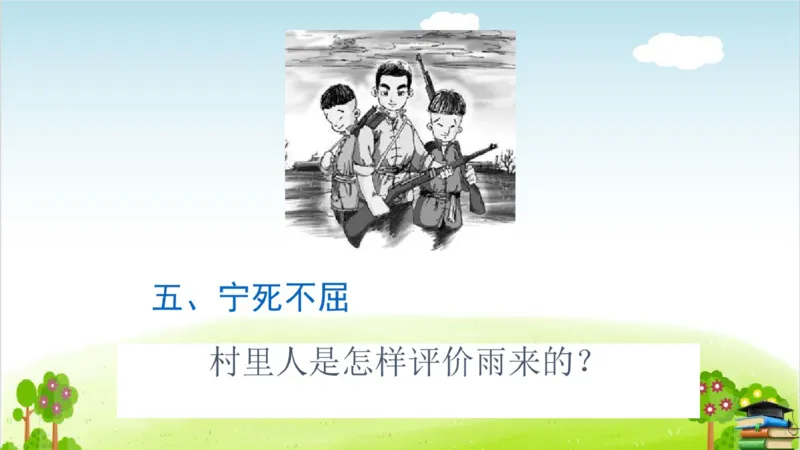 五、宁死不屈

村里人是怎样评价雨来的？